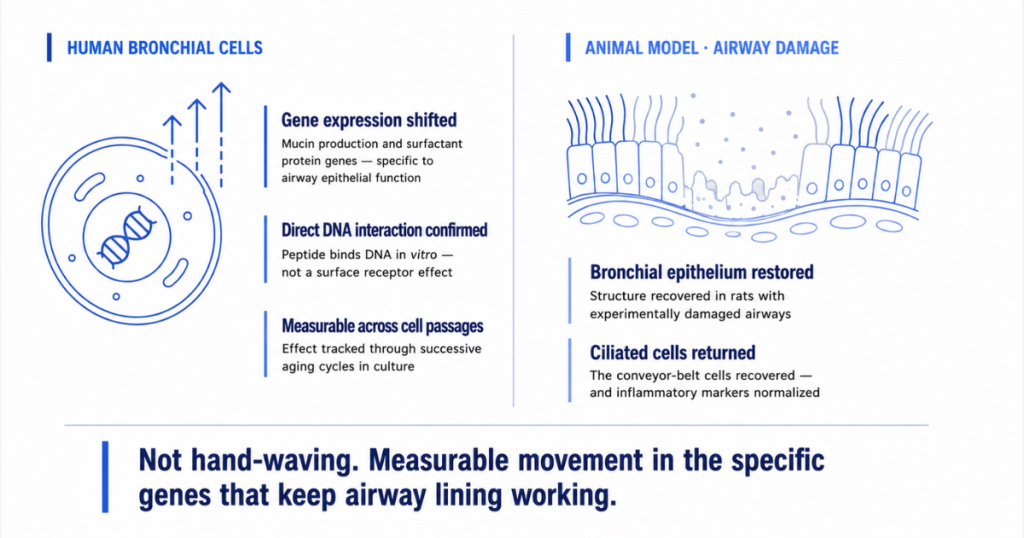 HUMAN BRONCHIAL CELLS

Gene expression shifted
Mucin production and surfactant protein genes — specific to airway epithelial function

Direct DNA interaction confirmed
Peptide binds DNA in vitro — not a surface receptor effect

Measurable across cell passages
Effect tracked through successive aging cycles in culture

ANIMAL MODEL · AIRWAY DAMAGE

Bronchial epithelium restored
Structure recovered in rats with experimentally damaged airways

Ciliated cells returned
The conveyor-belt cells recovered — and inflammatory markers normalized

Not hand-waving. Measurable movement in the specific genes that keep airway lining working.